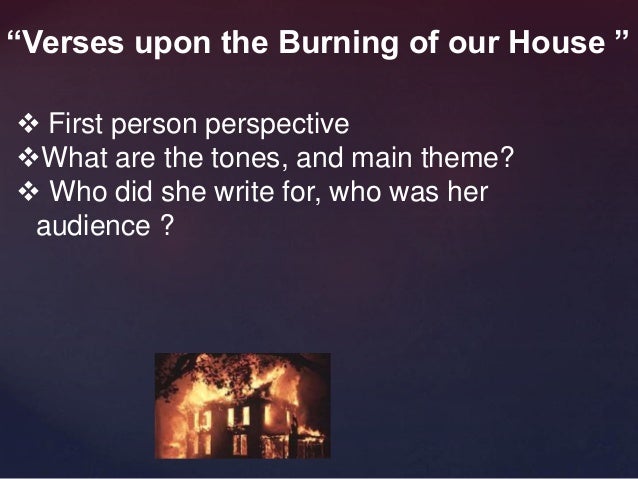 “Verses upon the Burning of our House ”

❖ First person perspective
❖What are the tones, and main theme?
❖ Who did she write for, who was her audience ?